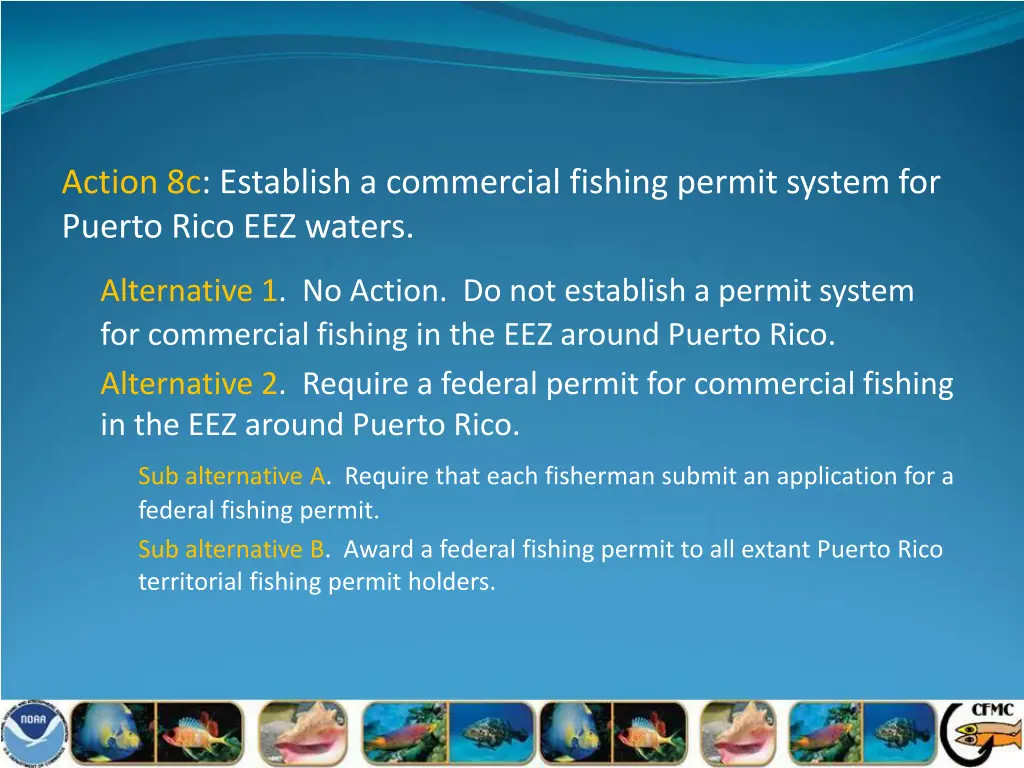 Action 8c: Establish a commercial fishing permit system for Puerto Rico EEZ waters.

Alternative 1. No Action. Do not establish a permit system for commercial fishing in the EEZ around Puerto Rico.

Alternative 2. Require a federal permit for commercial fishing in the EEZ around Puerto Rico.

Sub alternative A. Require that each fisherman submit an application for a federal fishing permit.

Sub alternative B. Award a federal fishing permit to all extant Puerto Rico territorial fishing permit holders.

NOAA

CFMC